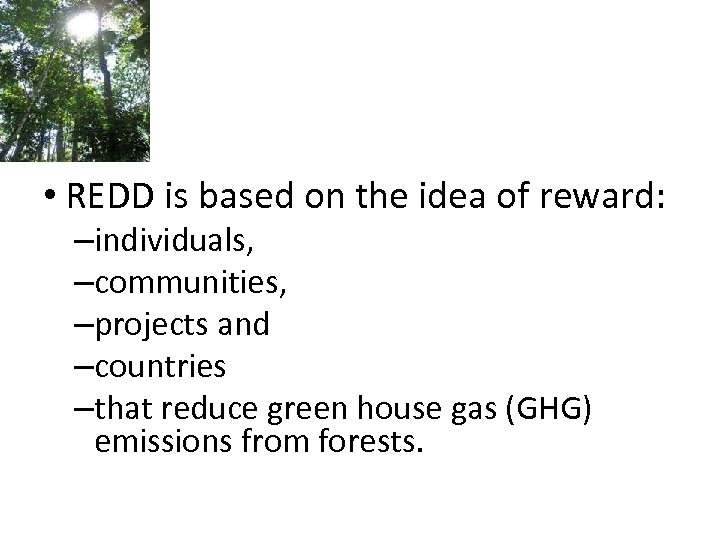 • REDD is based on the idea of reward:
–individuals,
–communities,
–projects and
–countries
–that reduce green house gas (GHG) emissions from forests.